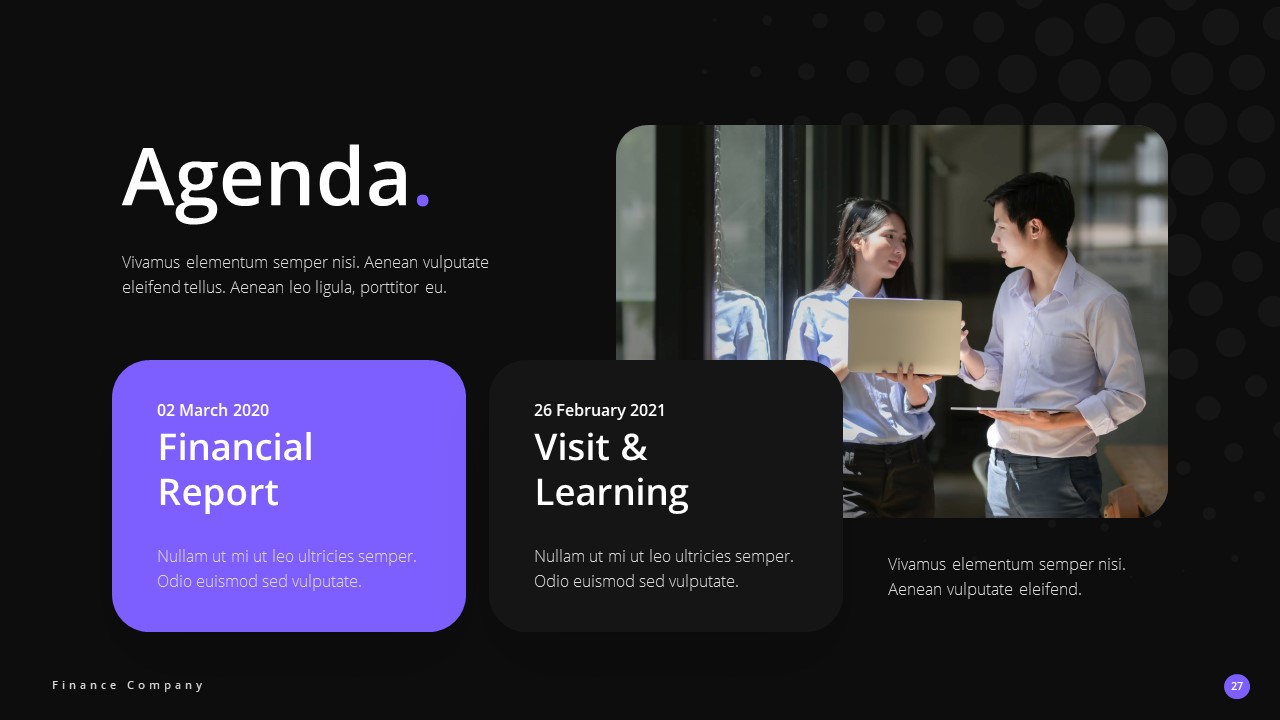 Agenda.

Vivamus elementum semper nisi. Aenean vulputate eleifend tellus. Aenean leo ligula, porttitor eu.

02 March 2020
Financial Report

Nullam ut mi ut leo ultricies semper. Odio euismod sed vulputate.

26 February 2021
Visit & Learning

Nullam ut mi ut leo ultricies semper. Odio euismod sed vulputate.

Vivamus elementum semper nisi. Aenean vulputate eleifend.

Finance Company

27